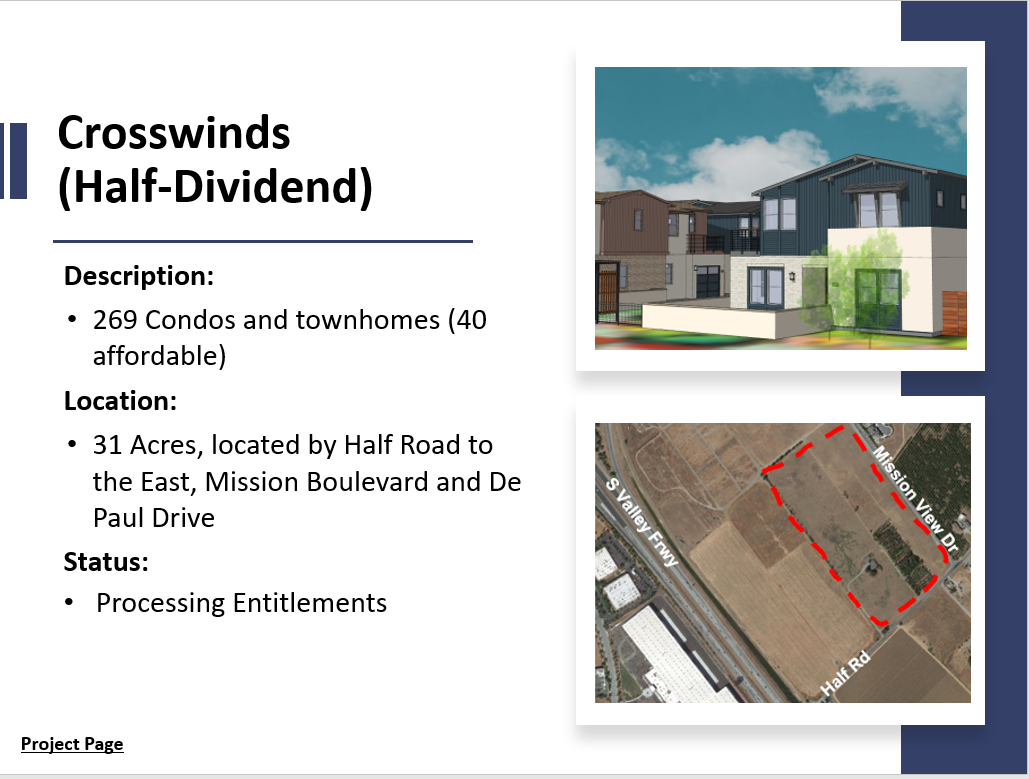 Crosswinds (Half-Dividend)

Description:

• 269 Condos and townhomes (40 affordable)

Location:

• 31 Acres, located by Half Road to the East, Mission Boulevard and De Paul Drive

Status:

• Processing Entitlements

Project Page

S Valley Frwy

Mission View Dr

Half Rd